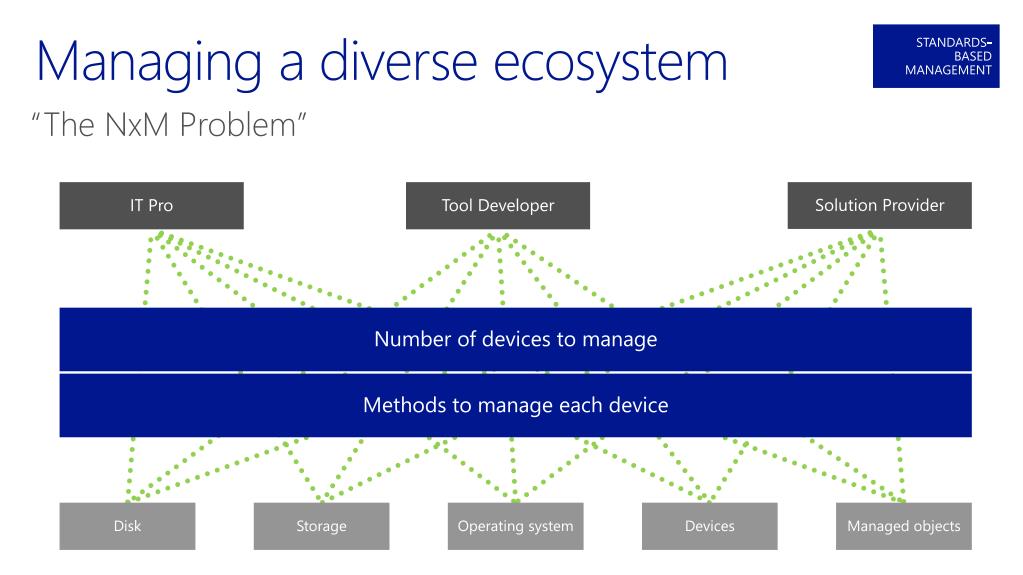 Managing a diverse ecosystem

STANDARDS-BASED MANAGEMENT

"The NxM Problem"

IT Pro

Tool Developer

Solution Provider

Number of devices to manage

Methods to manage each device

Disk

Storage

Operating system

Devices

Managed objects